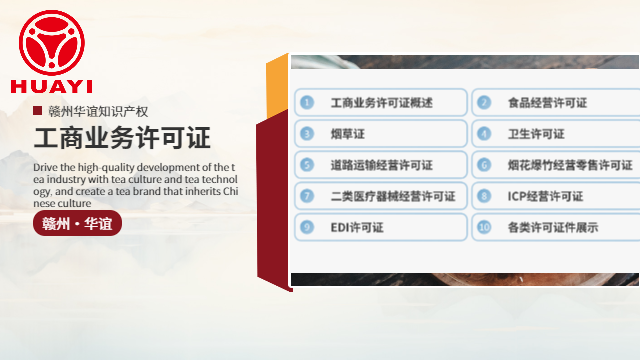 HUAYI

赣州华谊知识产权

工商业务许可证

Drive the high-quality development of the tea industry with tea culture and tea technology, and create a tea brand that inherits Chinese culture

赣州 · 华谊

1 工商业务许可证概述
2 食品经营许可证
3 烟草证
4 卫生许可证
5 道路运输经营许可证
6 烟花爆竹经营零售许可证
7 二类医疗器械经营许可证
8 ICP经营许可证
9 EDI许可证
10 各类许可证件展示